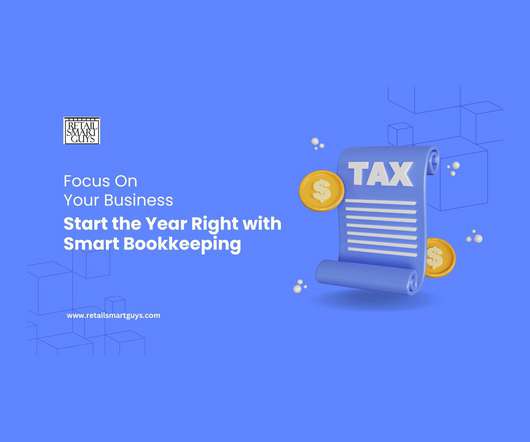 RETAIL SMART GUYS

Focus On Your Business

Start the Year Right with Smart Bookkeeping

www.retailsmartguys.com

TAX

$

$